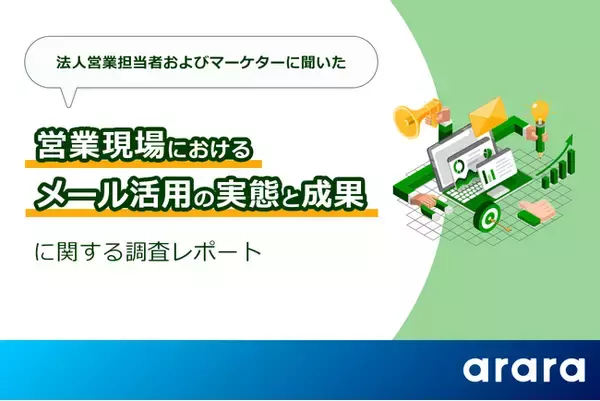 法人営業担当者およびマーケターに聞いた

営業現場における
メール活用の実態と成果

に関する調査レポート

arara